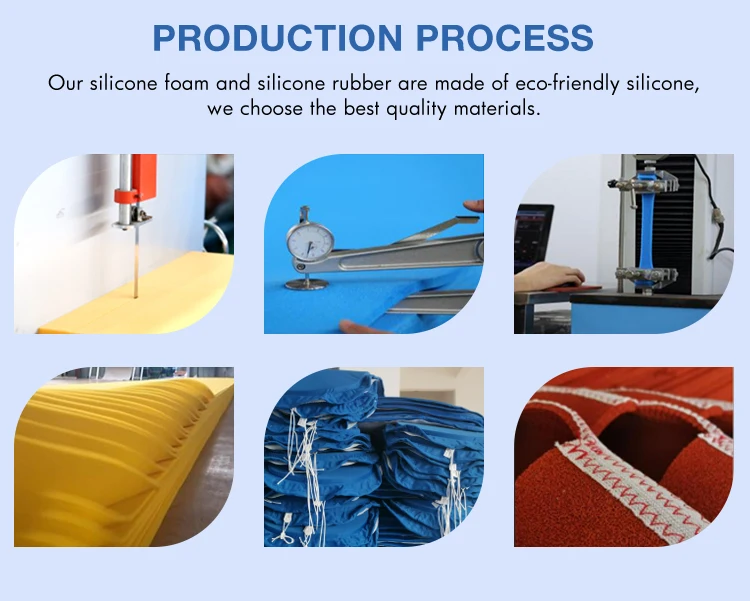 PRODUCTION PROCESS

Our silicone foam and silicone rubber are made of eco-friendly silicone, we choose the best quality materials.